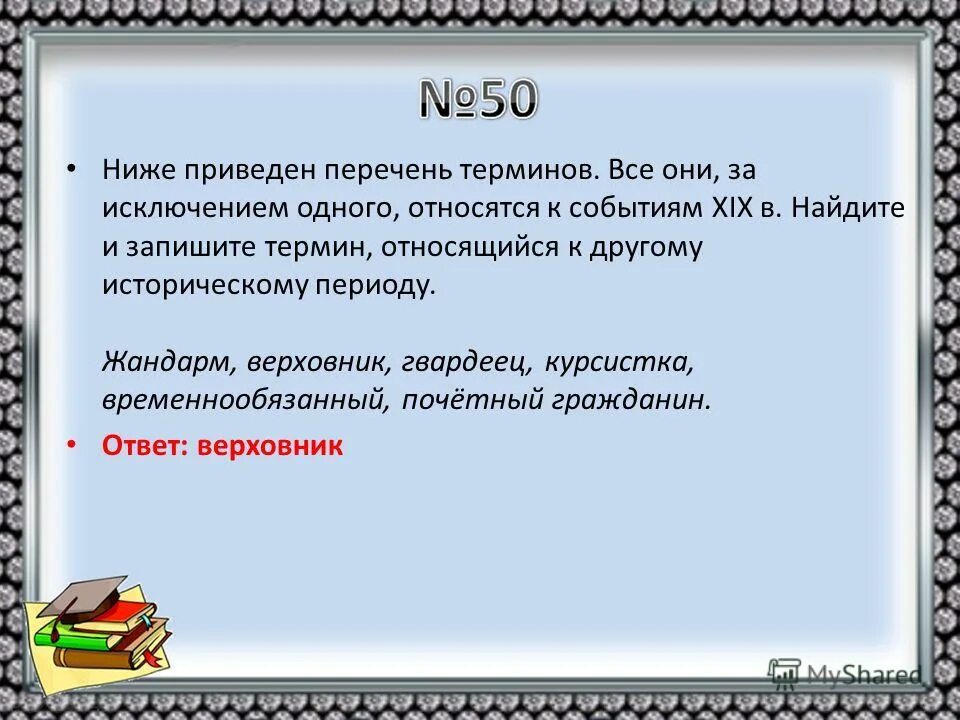 №50

• Ниже приведен перечень терминов. Все они, за исключением одного, относятся к событиям XIX в. Найдите и запишите термин, относящийся к другому историческому периоду.

Жандарм, верховник, гвардеец, курсистка, временнообязанный, почётный гражданин.

• Ответ: верховник

MyShared